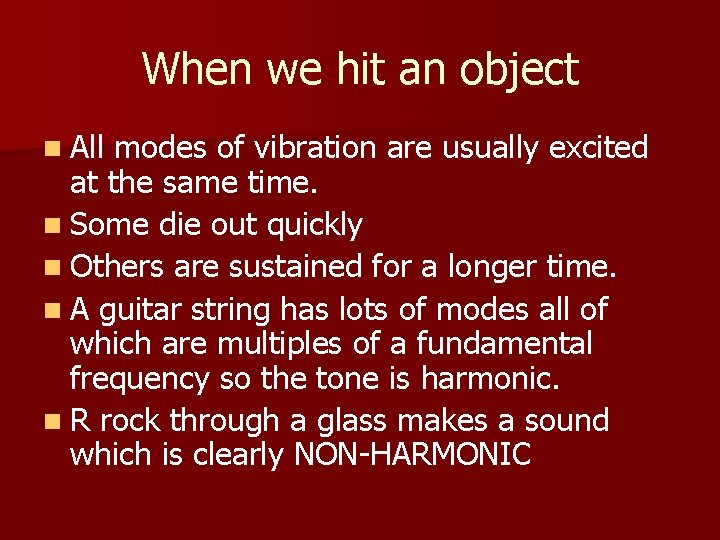 When we hit an object

- All modes of vibration are usually excited at the same time.
- Some die out quickly
- Others are sustained for a longer time.
- A guitar string has lots of modes all of which are multiples of a fundamental frequency so the tone is harmonic.
- R rock through a glass makes a sound which is clearly NON-HARMONIC